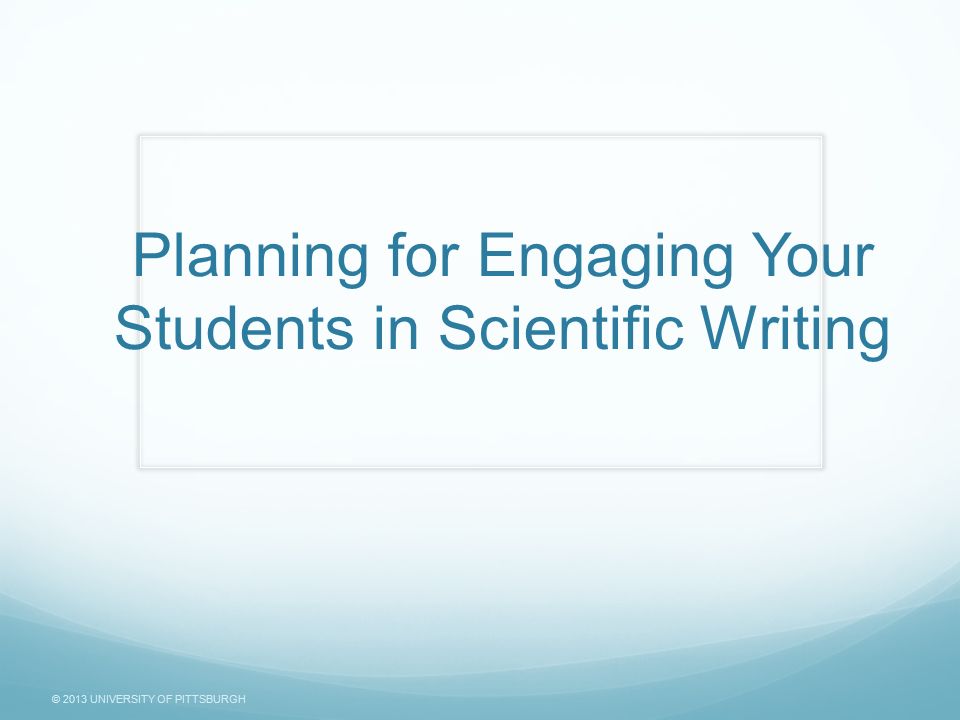 Planning for Engaging Your Students in Scientific Writing

© 2013 UNIVERSITY OF PITTSBURGH